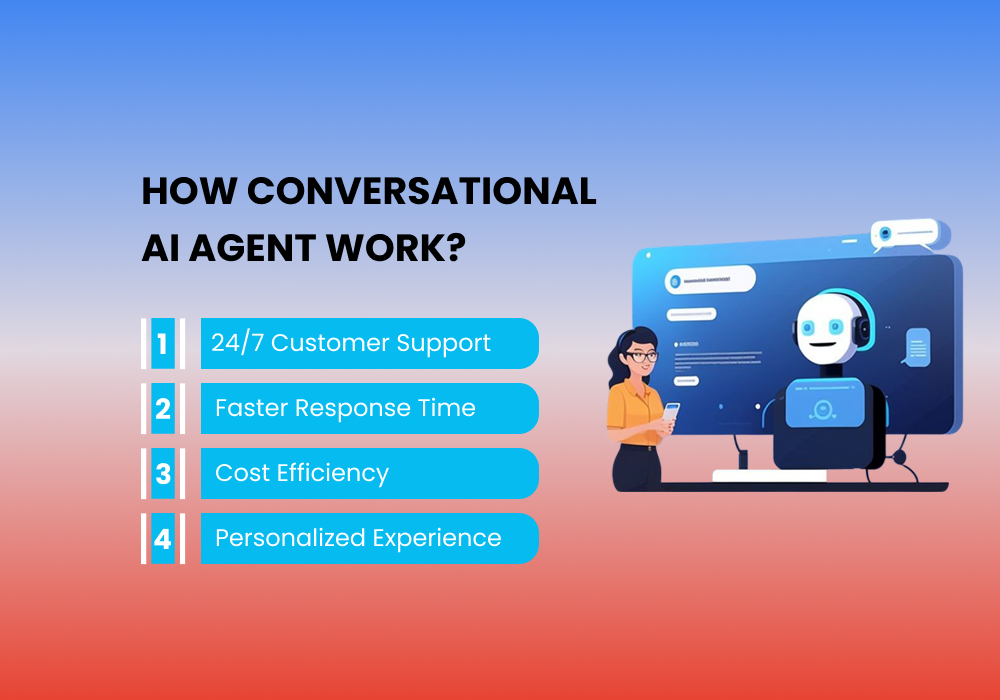 HOW CONVERSATIONAL AI AGENT WORK?

1 24/7 Customer Support

2 Faster Response Time

3 Cost Efficiency

4 Personalized Experience